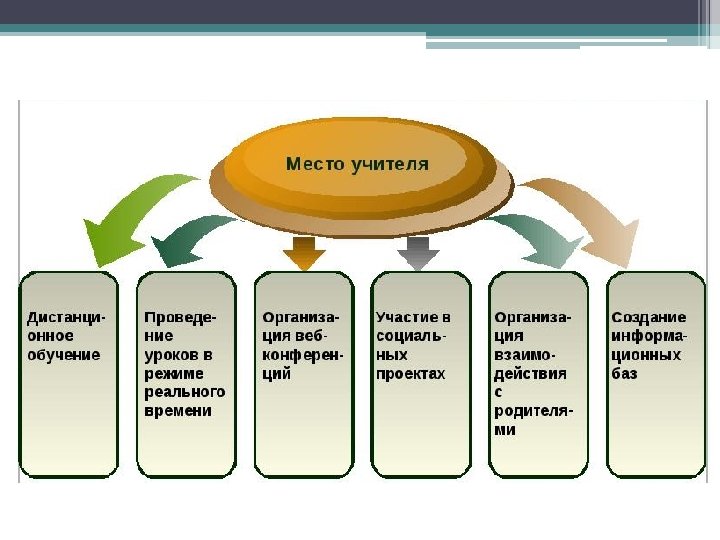 Место учителя

Дистанционное обучение

Проведение уроков в режиме реального времени

Организация веб-конференций

Участие в социальных проектах

Организация взаимодействия с родителями

Создание информационных баз